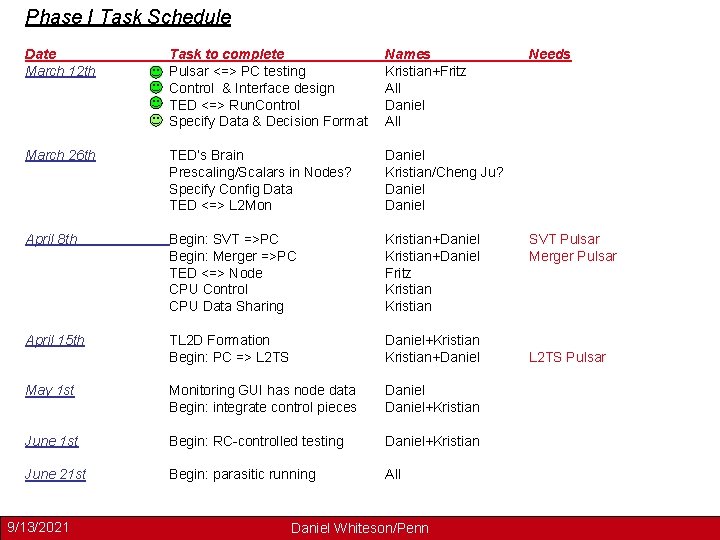 Phase I Task Schedule

| Date | Task to complete | Names | Needs |
|---|---|---|---|
| March 12th | Pulsar <=> PC testing | Kristian+Fritz | |
| | Control & Interface design | All | |
| | TED <=> RunControl | Daniel | |
| | Specify Data & Decision Format | All | |
| March 26th | TED's Brain | Daniel | |
| | Prescaling/Scalars in Nodes? | Kristian/Cheng Ju? | |
| | Specify Config Data | Daniel | |
| | TED <=> L2Mon | Daniel | |
| April 8th | Begin: SVT =>PC | Kristian+Daniel | SVT Pulsar |
| | Begin: Merger =>PC | Kristian+Daniel | Merger Pulsar |
| | TED <=> Node | Fritz | |
| | CPU Control | Kristian | |
| | CPU Data Sharing | Kristian | |
| April 15th | TL2D Formation | Daniel+Kristian | |
| | Begin: PC => L2TS | Kristian+Daniel | L2TS Pulsar |
| May 1st | Monitoring GUI has node data | Daniel | |
| | Begin: integrate control pieces | Daniel+Kristian | |
| June 1st | Begin: RC-controlled testing | Daniel+Kristian | |
| June 21st | Begin: parasitic running | All | |

9/13/2021 Daniel Whiteson/Penn